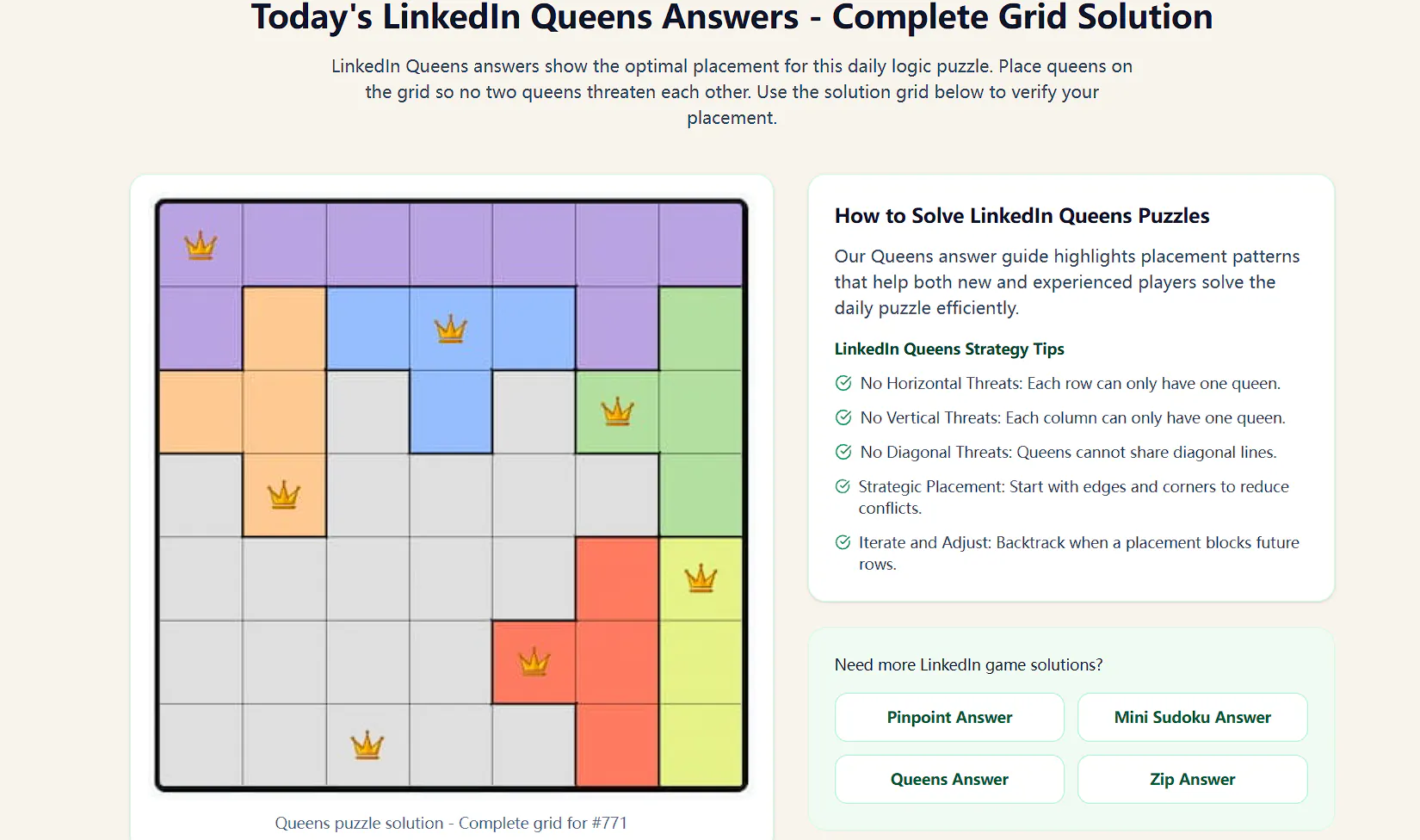 Today's LinkedIn Queens Answers - Complete Grid Solution

LinkedIn Queens answers show the optimal placement for this daily logic puzzle. Place queens on the grid so no two queens threaten each other. Use the solution grid below to verify your placement.

Queens puzzle solution - Complete grid for #771

How to Solve LinkedIn Queens Puzzles

Our Queens answer guide highlights placement patterns that help both new and experienced players solve the daily puzzle efficiently.

LinkedIn Queens Strategy Tips

No Horizontal Threats: Each row can only have one queen.

No Vertical Threats: Each column can only have one queen.

No Diagonal Threats: Queens cannot share diagonal lines.

Strategic Placement: Start with edges and corners to reduce conflicts.

Iterate and Adjust: Backtrack when a placement blocks future rows.

Need more LinkedIn game solutions?

Pinpoint Answer

Mini Sudoku Answer

Queens Answer

Zip Answer